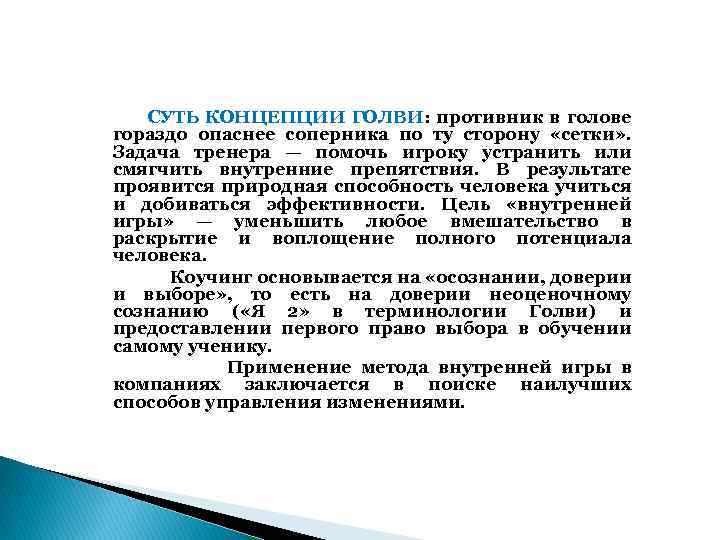 СУТЬ КОНЦЕПЦИИ ГОЛВИ: противник в голове гораздо опаснее соперника по ту сторону «сетки». Задача тренера — помочь игроку устранить или смягчить внутренние препятствия. В результате проявится природная способность человека учиться и добиваться эффективности. Цель «внутренней игры» — уменьшить любое вмешательство в раскрытие и воплощение полного потенциала человека.

Коучинг основывается на «осознании, доверии и выборе», то есть на доверии неоценочному сознанию («Я 2» в терминологии Голви) и предоставлении первого право выбора в обучении самому ученику.

Применение метода внутренней игры в компаниях заключается в поиске наилучших способов управления изменениями.